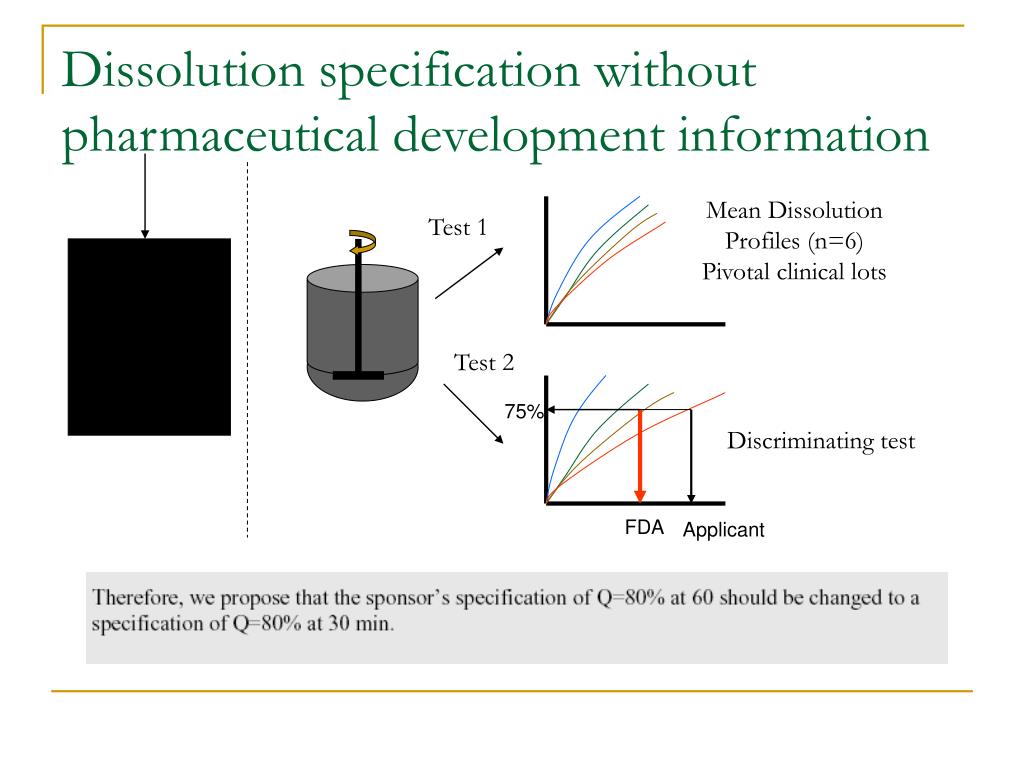 Dissolution specification without pharmaceutical development information

Test 1

Mean Dissolution Profiles (n=6) Pivotal clinical lots

Test 2

75%

Discriminating test

FDA Applicant

Therefore, we propose that the sponsor's specification of Q=80% at 60 should be changed to a specification of Q=80% at 30 min.